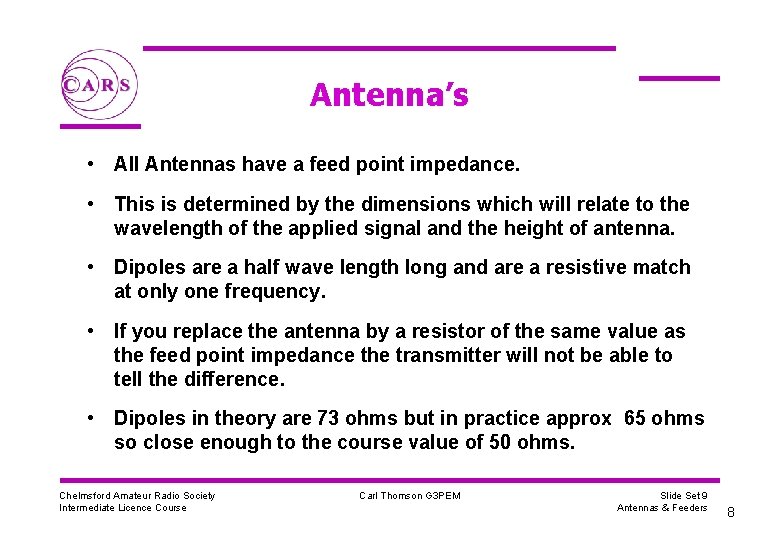 CARS

Antenna's

• All Antennas have a feed point impedance.

• This is determined by the dimensions which will relate to the wavelength of the applied signal and the height of antenna.

• Dipoles are a half wave length long and are a resistive match at only one frequency.

• If you replace the antenna by a resistor of the same value as the feed point impedance the transmitter will not be able to tell the difference.

• Dipoles in theory are 73 ohms but in practice approx 65 ohms so close enough to the course value of 50 ohms.

Chelmsford Amateur Radio Society
Intermediate Licence Course

Carl Thomson G3PEM

Slide Set 9
Antennas & Feeders

8